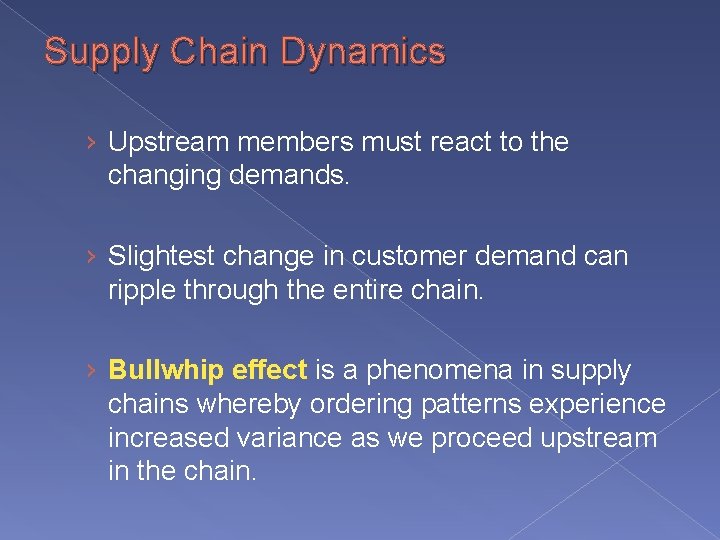 Supply Chain Dynamics

› Upstream members must react to the changing demands.

› Slightest change in customer demand can ripple through the entire chain.

› Bullwhip effect is a phenomena in supply chains whereby ordering patterns experience increased variance as we proceed upstream in the chain.